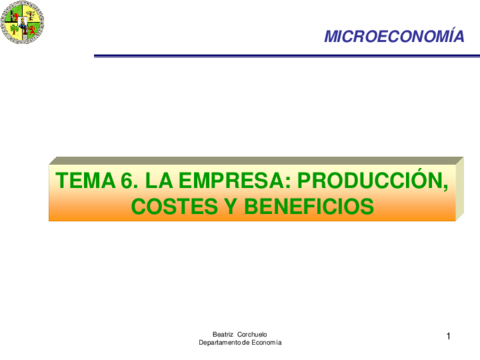 MICROECONOMÍA

TEMA 6. LA EMPRESA: PRODUCCIÓN, COSTES Y BENEFICIOS

Beatriz Corchuelo
Departamento de Economía

1